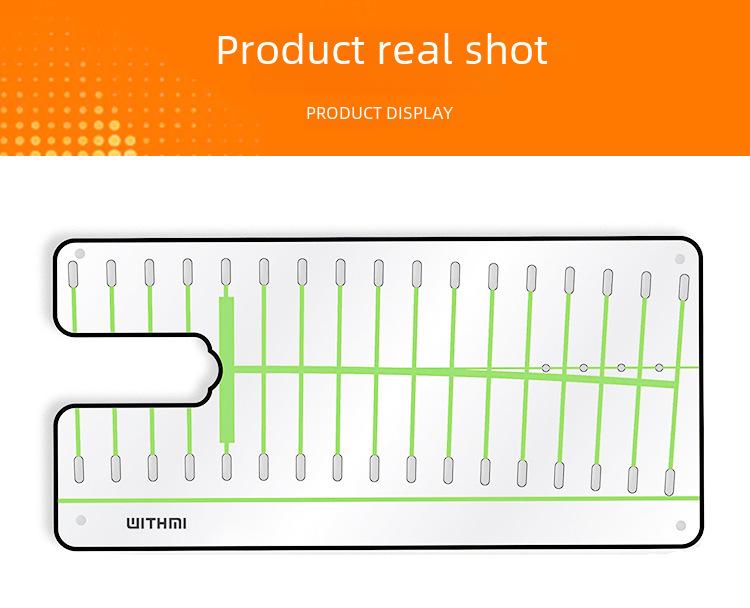 Product real shot

PRODUCT DISPLAY

WITHMI